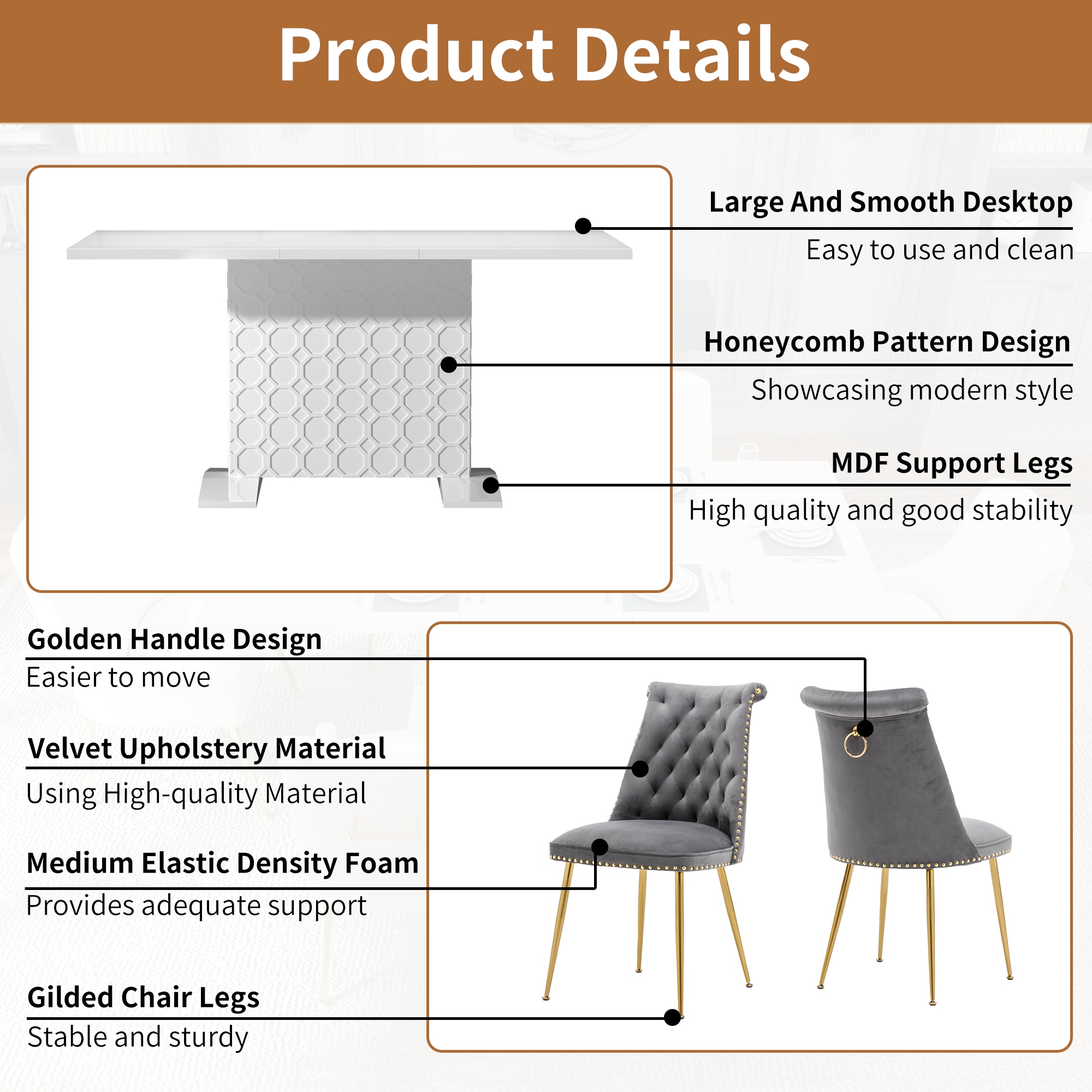 Product Details

Large And Smooth Desktop
Easy to use and clean

Honeycomb Pattern Design
Showcasing modern style

MDF Support Legs
High quality and good stability

Golden Handle Design
Easier to move

Velvet Upholstery Material
Using High-quality Material

Medium Elastic Density Foam
Provides adequate support

Gilded Chair Legs
Stable and sturdy